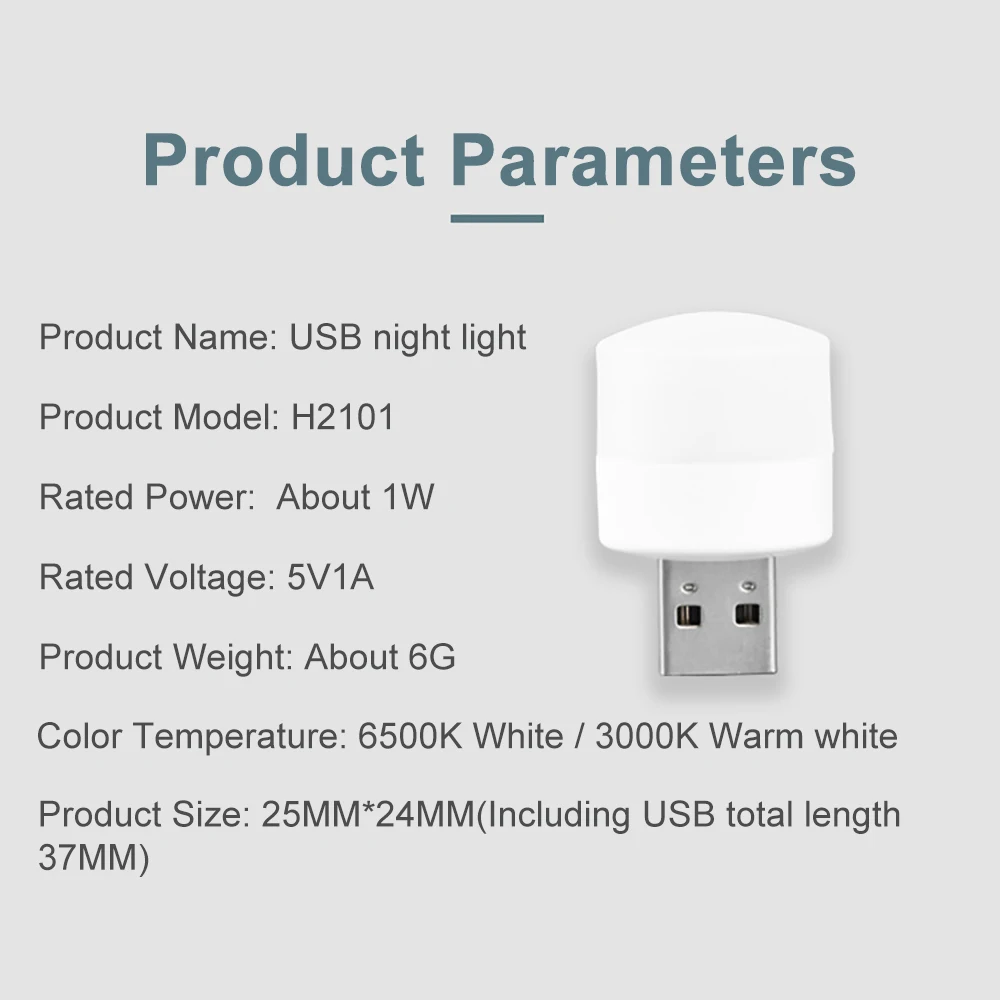 Product Parameters

Product Name: USB night light

Product Model: H2101

Rated Power:  About 1W

Rated Voltage: 5V1A

Product Weight: About 6G

Color Temperature: 6500K White / 3000K Warm white

Product Size: 25MM*24MM(Including USB total length 37MM)